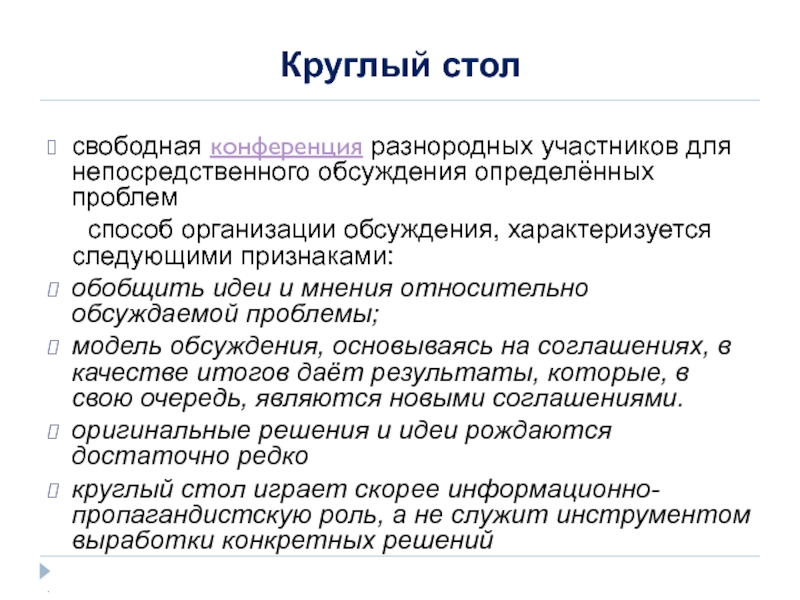 Круглый стол

свободная конференция разнородных участников для непосредственного обсуждения определённых проблем

способ организации обсуждения, характеризуется следующими признаками:

обобщить идеи и мнения относительно обсуждаемой проблемы;

модель обсуждения, основываясь на соглашениях, в качестве итогов даёт результаты, которые, в свою очередь, являются новыми соглашениями.

оригинальные решения и идеи рождаются достаточно редко

круглый стол играет скорее информационно-пропагандистскую роль, а не служит инструментом выработки конкретных решений